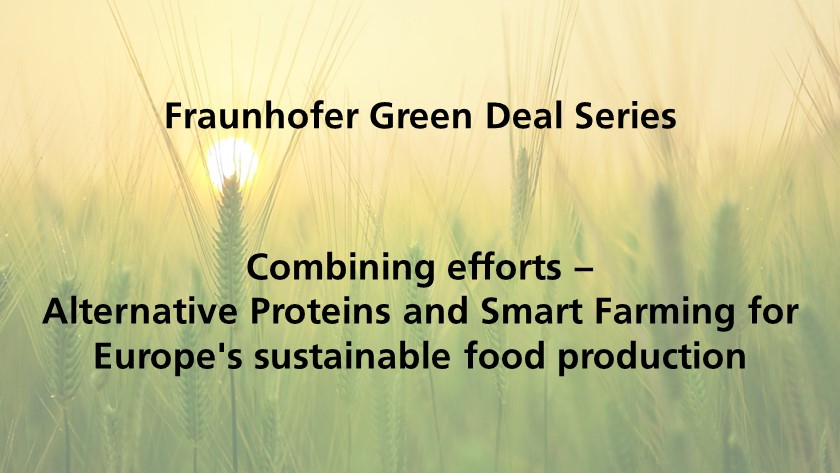 Fraunhofer Green Deal Series

Combining efforts – Alternative Proteins and Smart Farming for Europe's sustainable food production